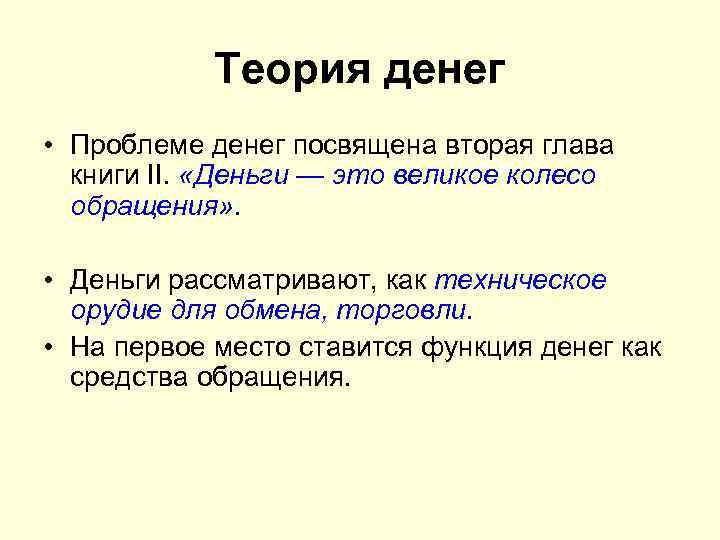 Теория денег

• Проблеме денег посвящена вторая глава книги II. «Деньги — это великое колесо обращения».

• Деньги рассматривают, как техническое орудие для обмена, торговли.

• На первое место ставится функция денег как средства обращения.